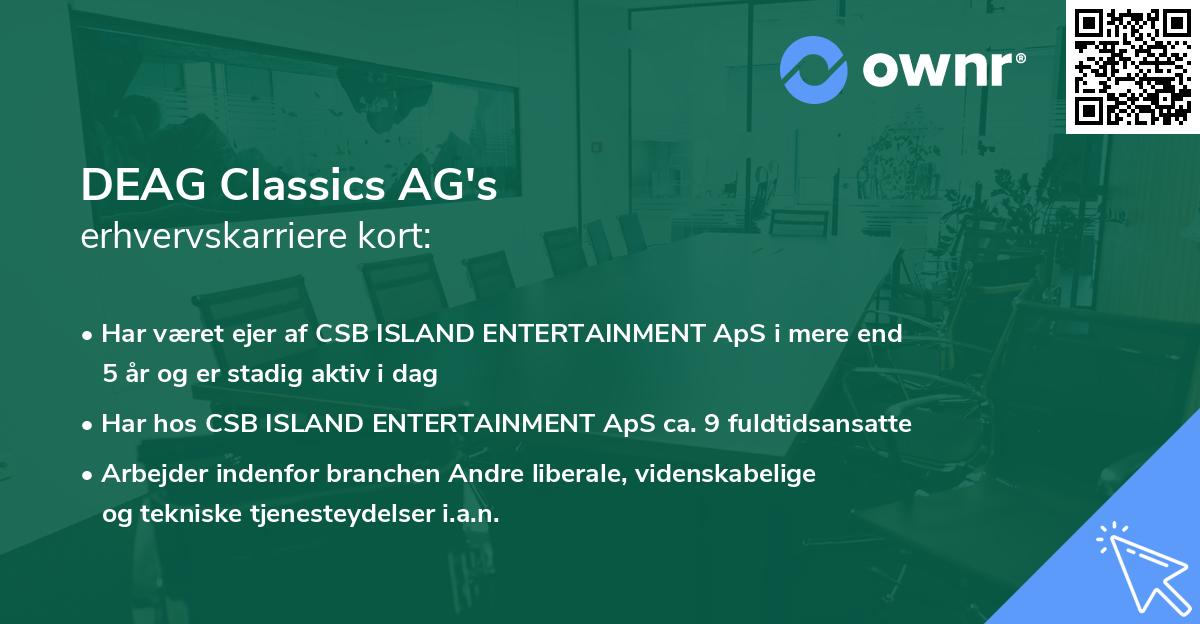 ownr®

DEAG Classics AG's
erhvervskarriere kort:

• Har været ejer af CSB ISLAND ENTERTAINMENT ApS i mere end 5 år og er stadig aktiv i dag
• Har hos CSB ISLAND ENTERTAINMENT ApS ca. 9 fuldtidsansatte
• Arbejder indenfor branchen Andre liberale, videnskabelige og tekniske tjenesteydelser i.a.n.